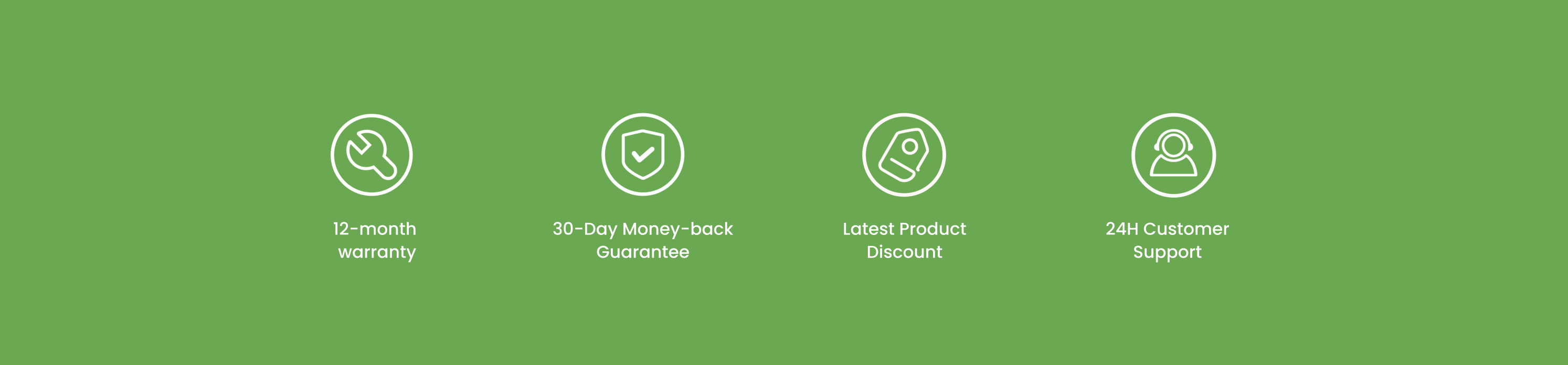 12-month warranty

30-Day Money-back Guarantee

Latest Product Discount

24H Customer Support